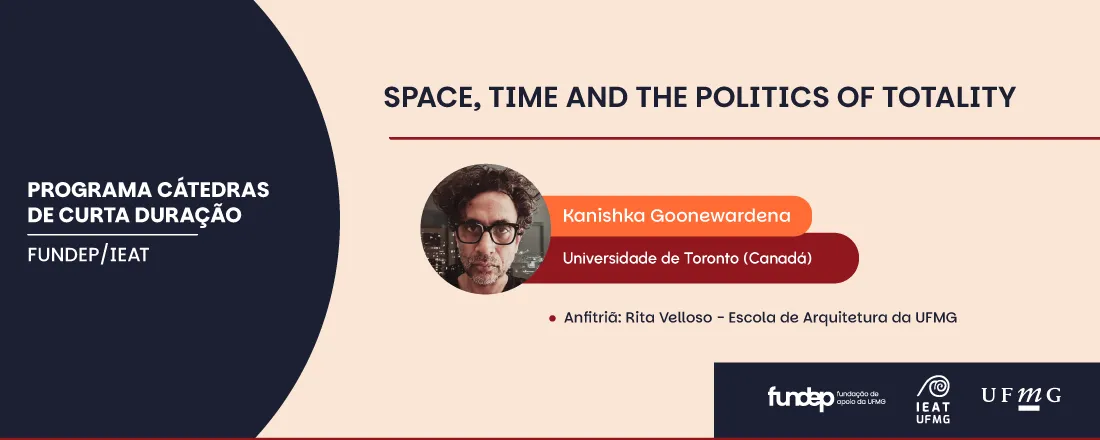 PROGRAMA CÁTEDRAS DE CURTA DURAÇÃO

FUNDEP/IEAT

SPACE, TIME AND THE POLITICS OF TOTALITY

Kanishka Goonewardena

Universidade de Toronto (Canadá)

Anfitriã: Rita Velloso - Escola de Arquitetura da UFMG

fundep fundação de apoio da UFMG

IEAT UFMG

UFMG